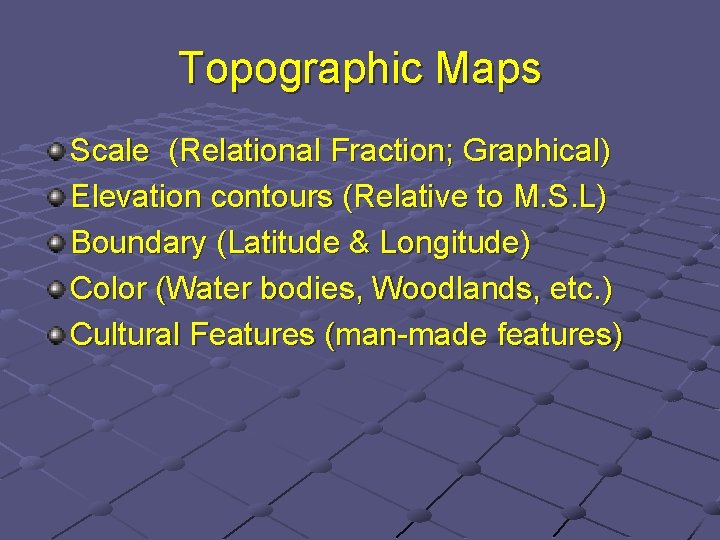 Topographic Maps

Scale (Relational Fraction; Graphical)
Elevation contours (Relative to M.S.L)
Boundary (Latitude & Longitude)
Color (Water bodies, Woodlands, etc.)
Cultural Features (man-made features)